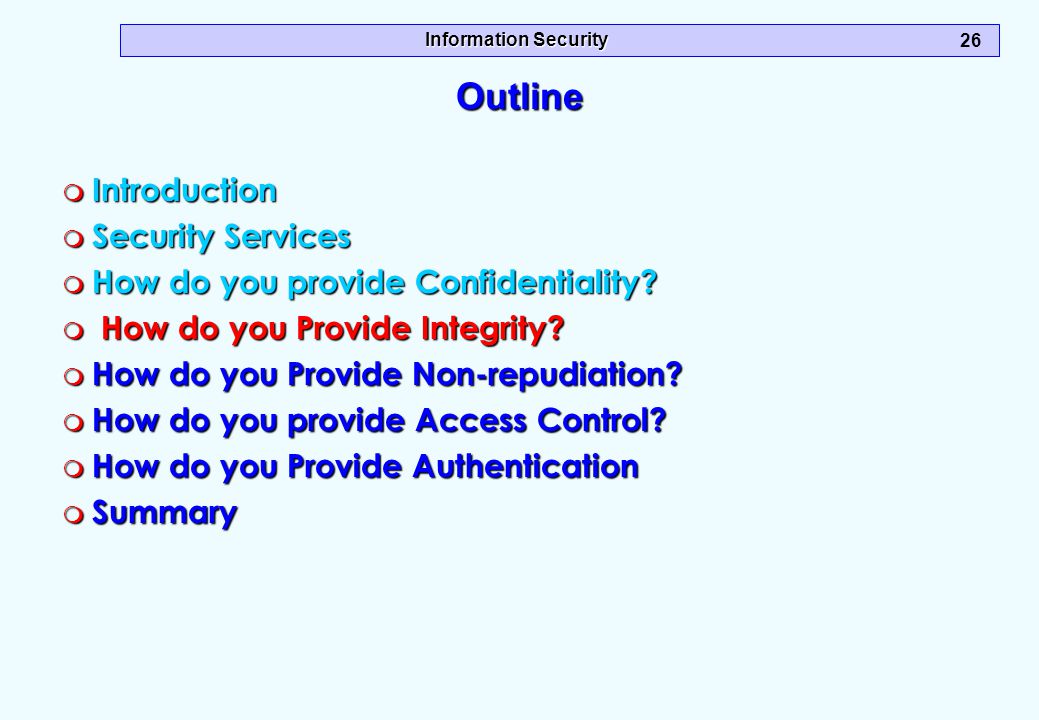 Information Security 26

Outline

Introduction
Security Services
How do you provide Confidentiality?
How do you Provide Integrity?
How do you Provide Non-repudiation?
How do you provide Access Control?
How do you Provide Authentication
Summary